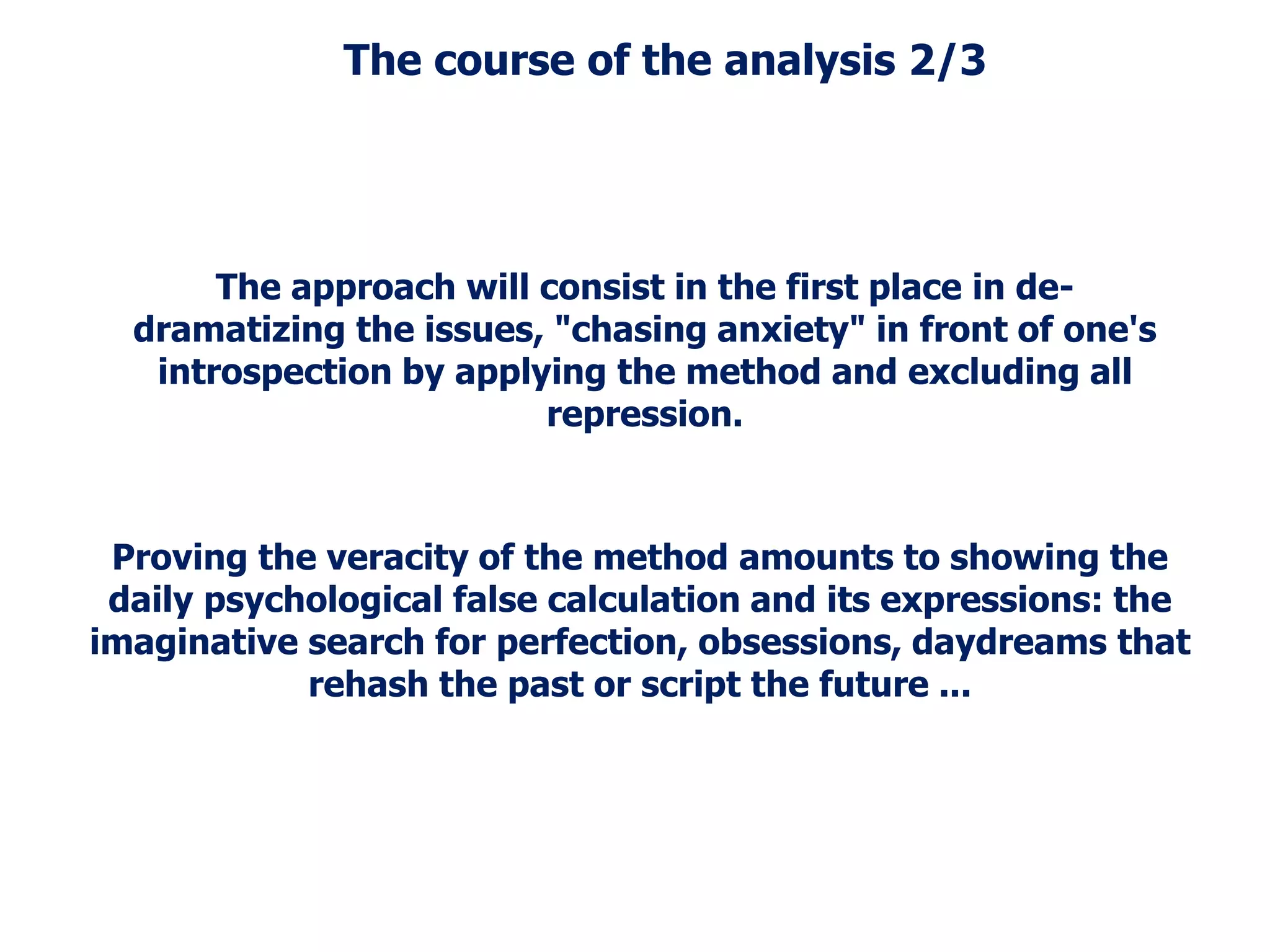 The course of the analysis 2/3

The approach will consist in the first place in de-dramatizing the issues, "chasing anxiety" in front of one's introspection by applying the method and excluding all repression.

Proving the veracity of the method amounts to showing the daily psychological false calculation and its expressions: the imaginative search for perfection, obsessions, daydreams that rehash the past or script the future ...